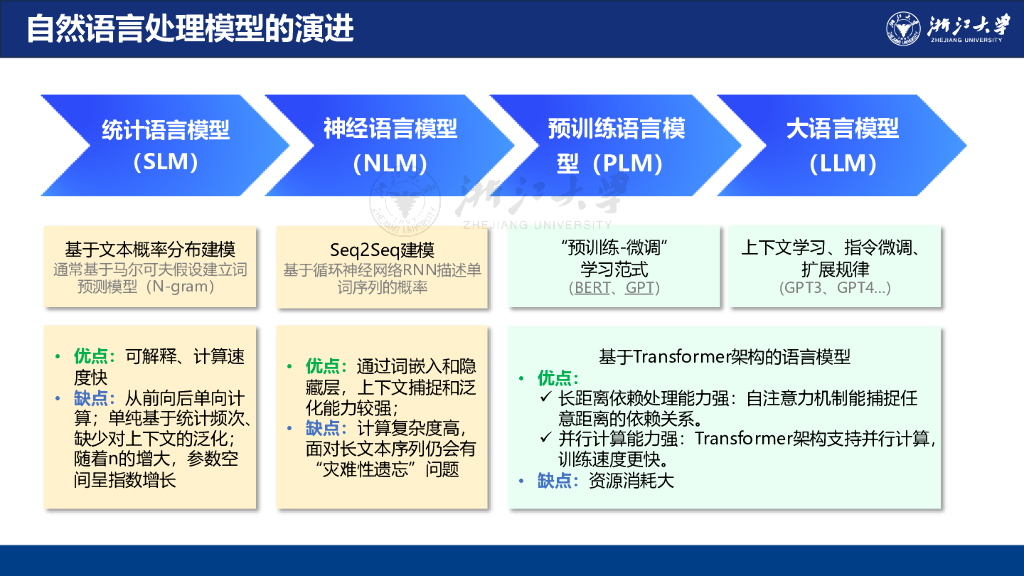 自然语言处理模型的演进

浙江大学
ZHEJIANG UNIVERSITY

统计语言模型（SLM）

神经语言模型（NLM）

预训练语言模型（PLM）

大语言模型（LLM）

浙江大学
ZHEJIANG UNIVERSITY

基于文本概率分布建模
通常基于马尔可夫假设建立词预测模型（N-gram）

Seq2Seq建模
基于循环神经网络RNN描述单词序列的概率

“预训练-微调”学习范式
（BERT、GPT）

上下文学习、指令微调、扩展规律
（GPT3、GPT4…）

• 优点：可解释、计算速度快
• 缺点：从前向后单向计算；单纯基于统计频次、缺少对上下文的泛化；随着n的增大，参数空间呈指数增长

• 优点：通过词嵌入和隐藏层，上下文捕捉和泛化能力较强；
• 缺点：计算复杂度高，面对长文本序列仍会有“灾难性遗忘”问题

基于Transformer架构的语言模型
• 优点：
✓ 长距离依赖处理能力强：自注意力机制能捕捉任意距离的依赖关系。
✓ 并行计算能力强：Transformer架构支持并行计算，训练速度更快。
• 缺点：资源消耗大